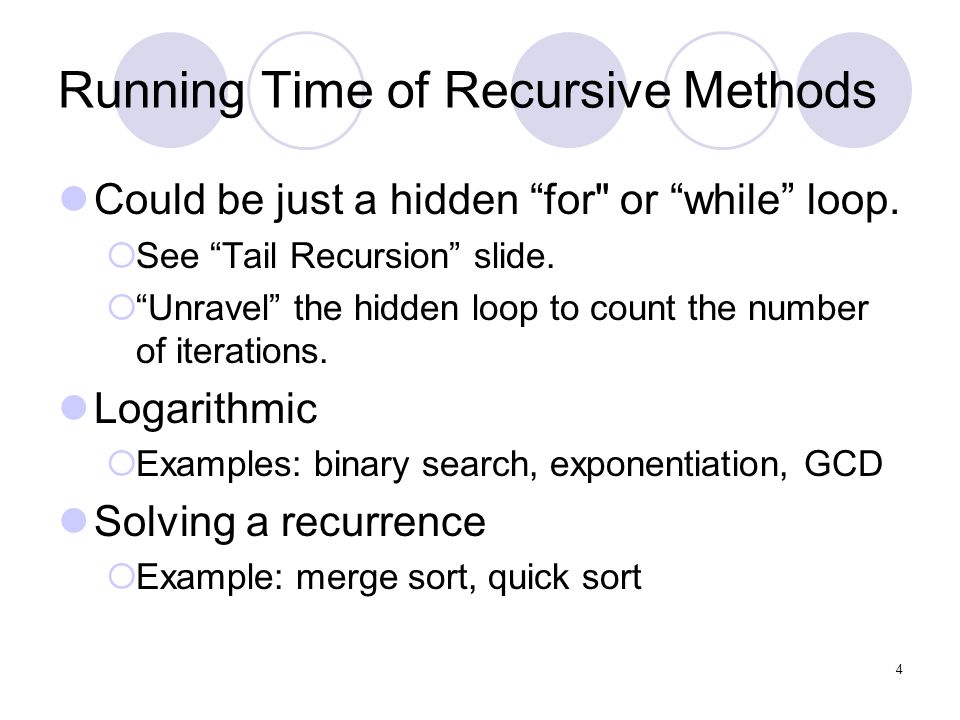 Running Time of Recursive Methods

Could be just a hidden “for" or “while” loop.

See “Tail Recursion” slide.

“Unravel” the hidden loop to count the number of iterations.

Logarithmic

Examples: binary search, exponentiation, GCD

Solving a recurrence

Example: merge sort, quick sort

4